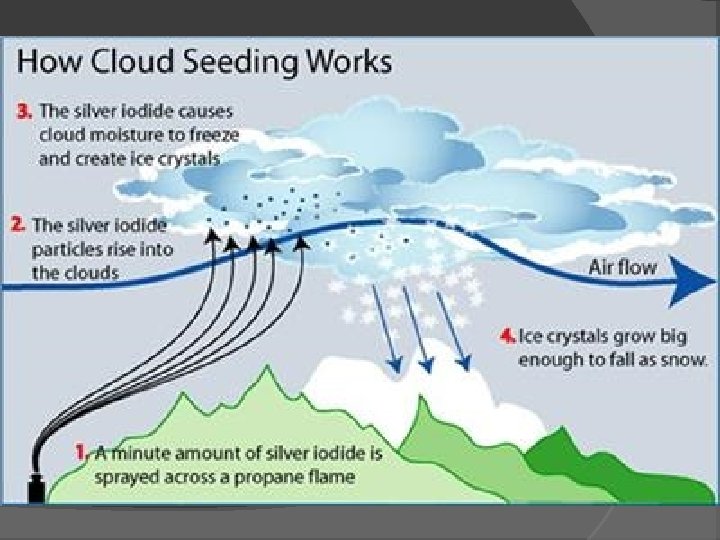 How Cloud Seeding Works

3. The silver iodide causes cloud moisture to freeze and create ice crystals

2. The silver iodide particles rise into the clouds

Air flow

4. Ice crystals grow big enough to fall as snow.

1. A minute amount of silver iodide is sprayed across a propane flame